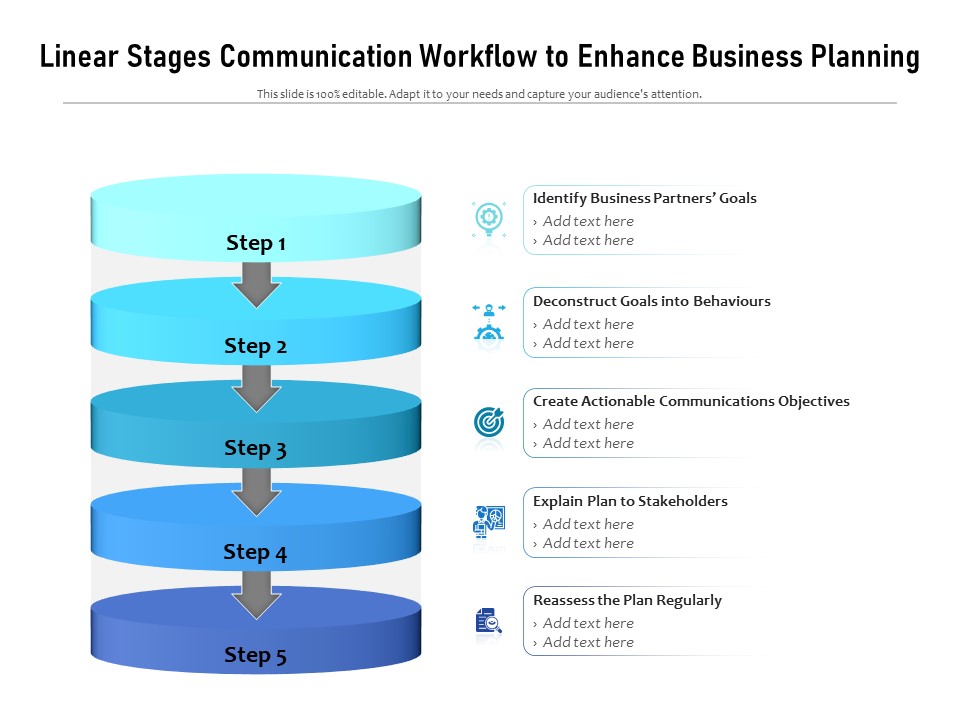 Linear Stages Communication Workflow to Enhance Business Planning

This slide is 100% editable. Adapt it to your needs and capture your audience's attention.

Step 1

Step 2

Step 3

Step 4

Step 5

Identify Business Partners' Goals
› Add text here
› Add text here

Deconstruct Goals into Behaviours
› Add text here
› Add text here

Create Actionable Communications Objectives
› Add text here
› Add text here

Explain Plan to Stakeholders
› Add text here
› Add text here

Reassess the Plan Regularly
› Add text here
› Add text here